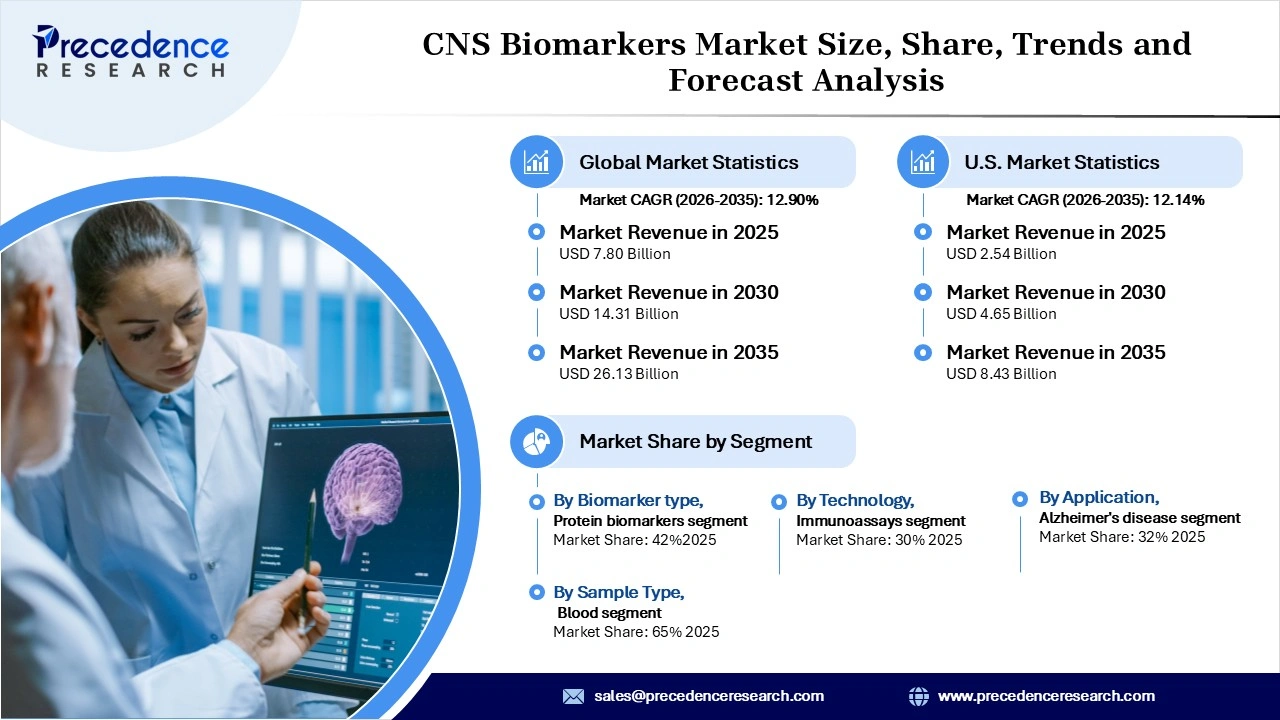 Precedence
RESEARCH

CNS Biomarkers Market Size, Share, Trends and Forecast Analysis

Global Market Statistics

Market CAGR (2026-2035): 12.90%

Market Revenue in 2025
USD 7.80 Billion

Market Revenue in 2030
USD 14.31 Billion

Market Revenue in 2035
USD 26.13 Billion

U.S. Market Statistics

Market CAGR (2026-2035): 12.14%

Market Revenue in 2025
USD 2.54 Billion

Market Revenue in 2030
USD 4.65 Billion

Market Revenue in 2035
USD 8.43 Billion

Market Share by Segment

By Biomarker type,
Protein biomarkers segment
Market Share: 42%2025

By Technology,
Immunoassays segment
Market Share: 30% 2025

By Application,
Alzheimer's disease segment
Market Share: 32% 2025

By Sample Type,
Blood segment
Market Share: 65% 2025

sales@precedenceresearch.com

www.precedenceresearch.com